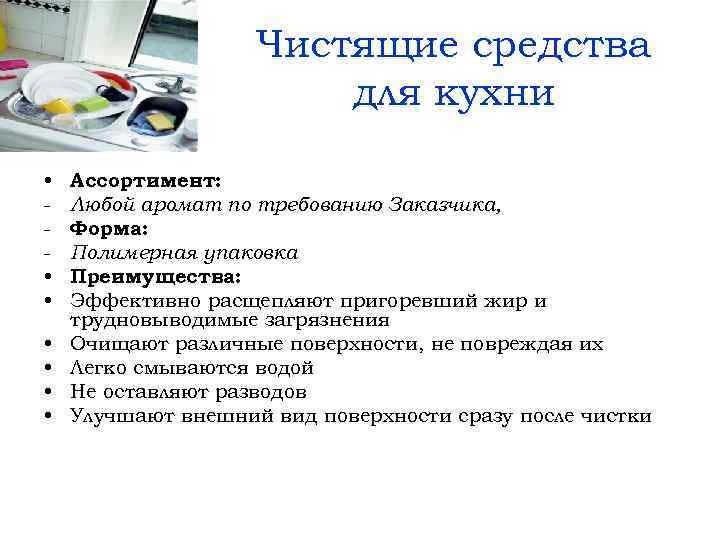 Чистящие средства для кухни

• Ассортимент:
- Любой аромат по требованию Заказчика,
- Форма:
- Полимерная упаковка
• Преимущества:
• Эффективно расщепляют пригоревший жир и трудновыводимые загрязнения
• Очищают различные поверхности, не повреждая их
• Легко смываются водой
• Не оставляют разводов
• Улучшают внешний вид поверхности сразу после чистки